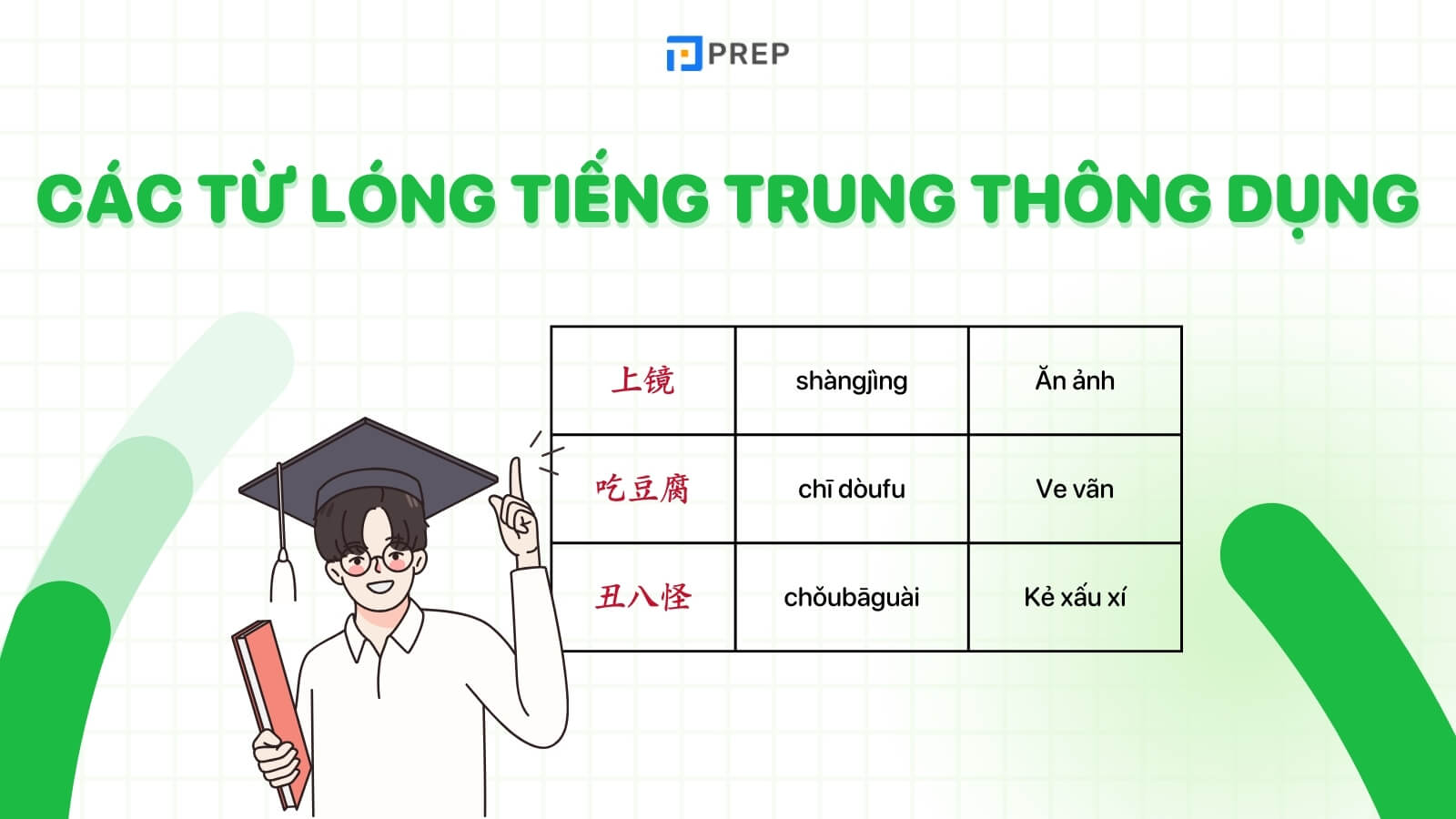 PREP

CÁC TỪ LÓNG TIẾNG TRUNG THÔNG DỤNG

| 上镜 | shàngjìng | Ăn ảnh |
|---|---|---|
| 吃豆腐 | chī dòufu | Ve vãn |
| 丑八怪 | chǒubāguài | Kẻ xấu xí |